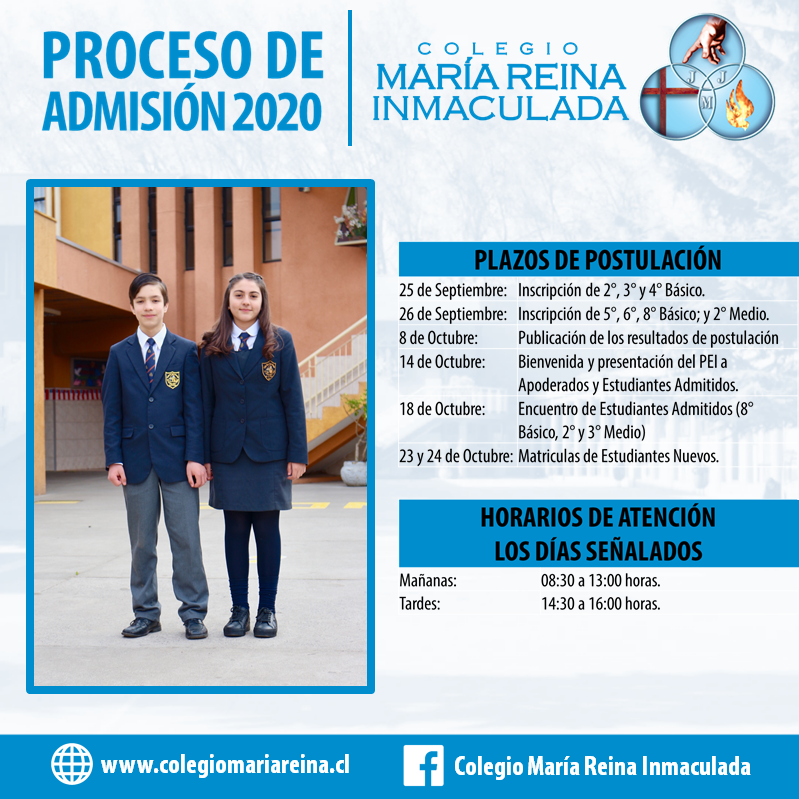 PROCESO DE ADMISIÓN 2020

COLEGIO MARÍA REINA INMACULADA

J J M

PLAZOS DE POSTULACIÓN

| | |
|---|---|
| 25 de Septiembre: | Inscripción de 2°, 3° y 4° Básico. |
| 26 de Septiembre: | Inscripción de 5°, 6°, 8° Básico; y 2° Medio. |
| 8 de Octubre: | Publicación de los resultados de postulación |
| 14 de Octubre: | Bienvenida y presentación del PEI a Apoderados y Estudiantes Admitidos. |
| 18 de Octubre: | Encuentro de Estudiantes Admitidos (8° Básico, 2° y 3° Medio) |
| 23 y 24 de Octubre: | Matriculas de Estudiantes Nuevos. |

HORARIOS DE ATENCIÓN LOS DÍAS SEÑALADOS

| | |
|---|---|
| Mañanas: | 08:30 a 13:00 horas. |
| Tardes: | 14:30 a 16:00 horas. |

www.colegiomariareina.cl

Colegio María Reina Inmaculada